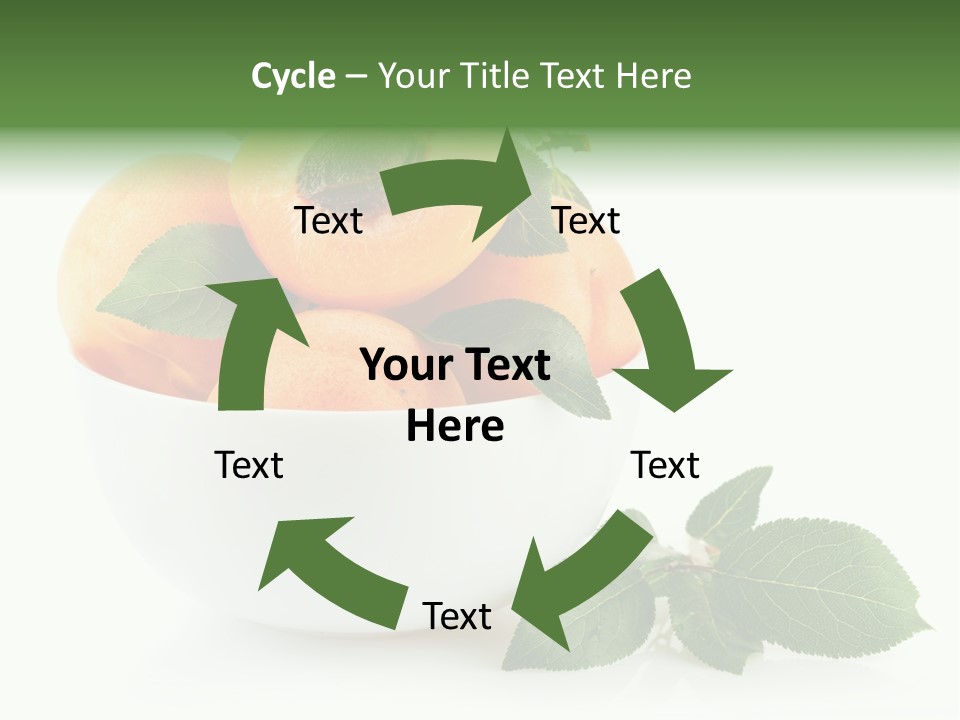 Cycle – Your Title Text Here

Text

Text

Your Text Here

Text

Text

Text